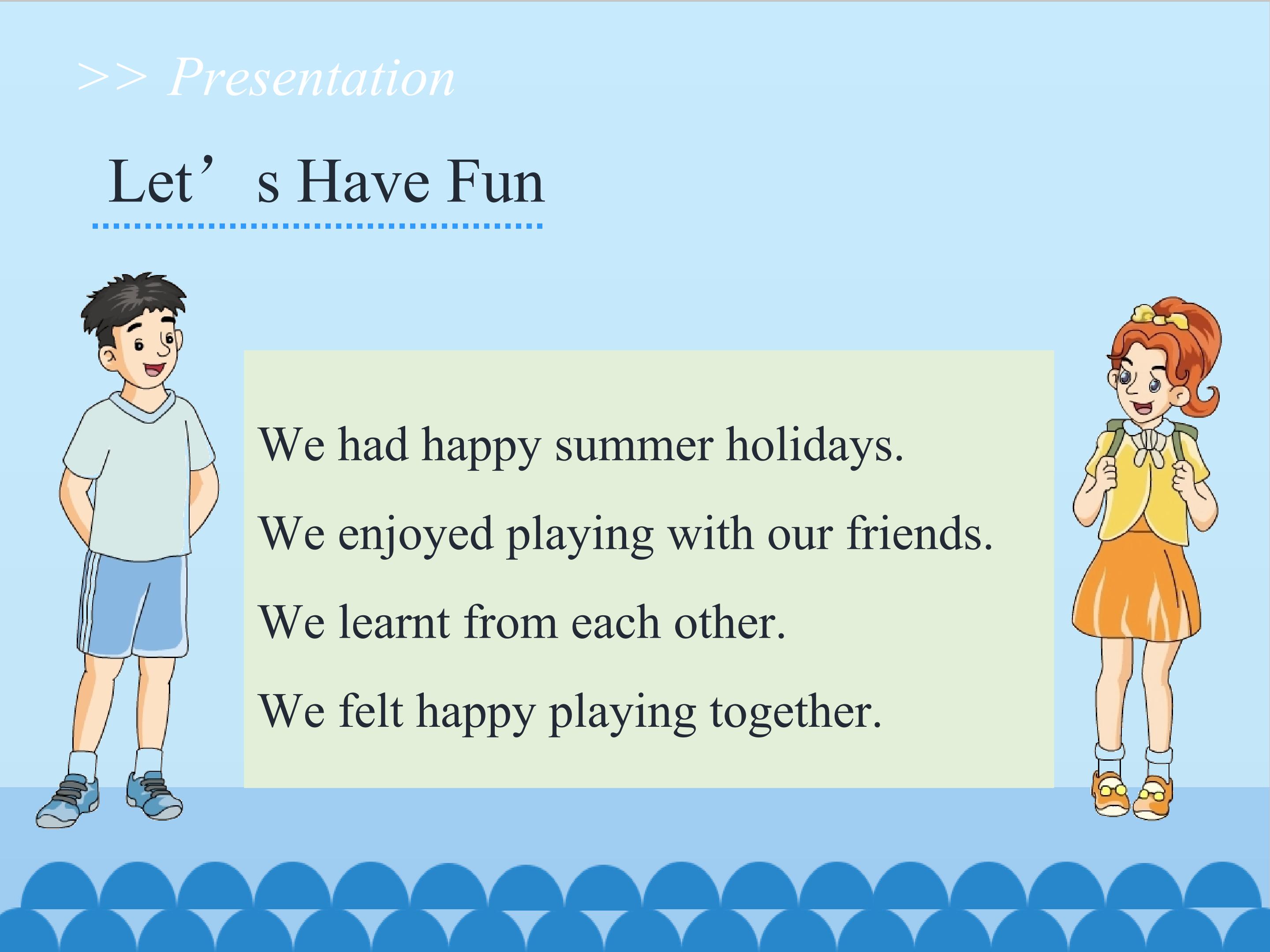 >> Presentation

Let’s Have Fun

We had happy summer holidays.

We enjoyed playing with our friends.

We learnt from each other.

We felt happy playing together.